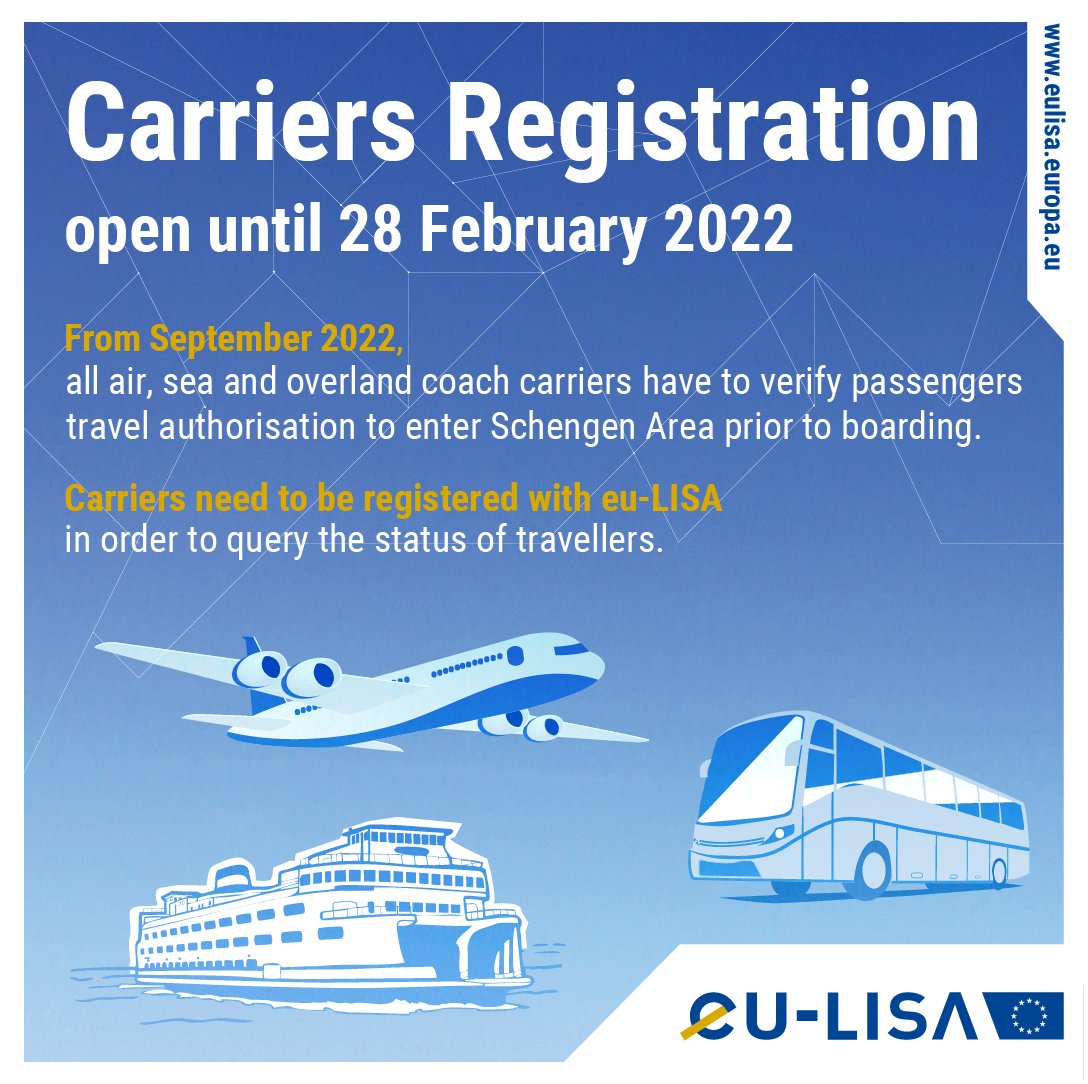 Carriers Registration
open until 28 February 2022

www.eulisa.europa.eu

From September 2022,
all air, sea and overland coach carriers have to verify passengers travel authorisation to enter Schengen Area prior to boarding.

Carriers need to be registered with eu-LISA
in order to query the status of travellers.

eu-LISA